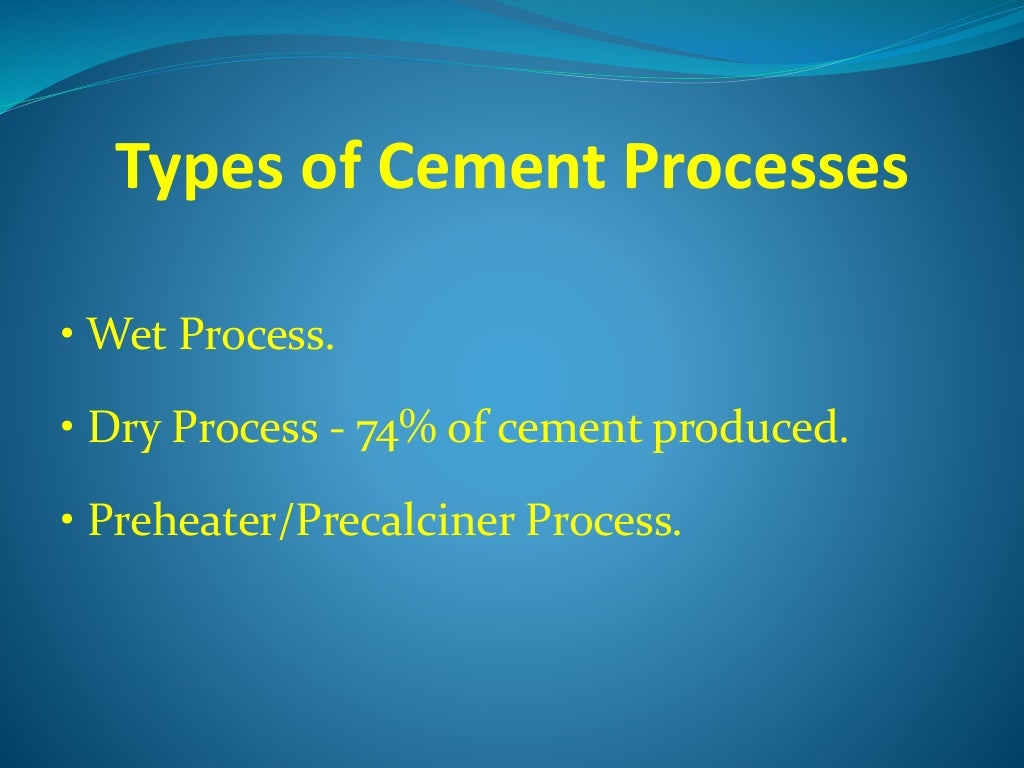 Types of Cement Processes

• Wet Process.

• Dry Process - 74% of cement produced.

• Preheater/Precalciner Process.